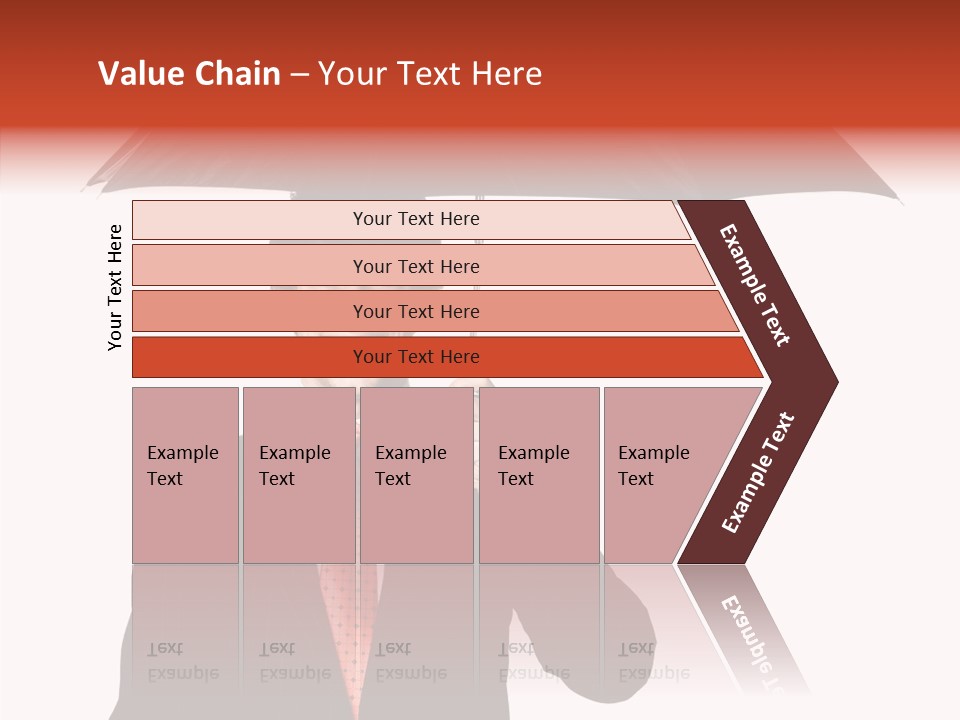 Value Chain – Your Text Here

Your Text Here

Your Text Here

Your Text Here

Your Text Here

Your Text Here

Example Text

Example Text

Example Text

Example Text

Example Text

Example Text

Example Text